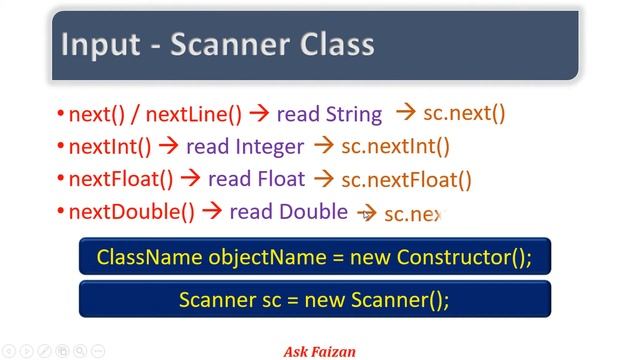 Input - Scanner Class

• next() / nextLine() → read String → sc.next()
• nextInt() → read Integer → sc.nextInt()
• nextFloat() → read Float → sc.nextFloat()
• nextDouble() → read Double → sc.nex

ClassName objectName = new Constructor();

Scanner sc = new Scanner();

Ask Faizan